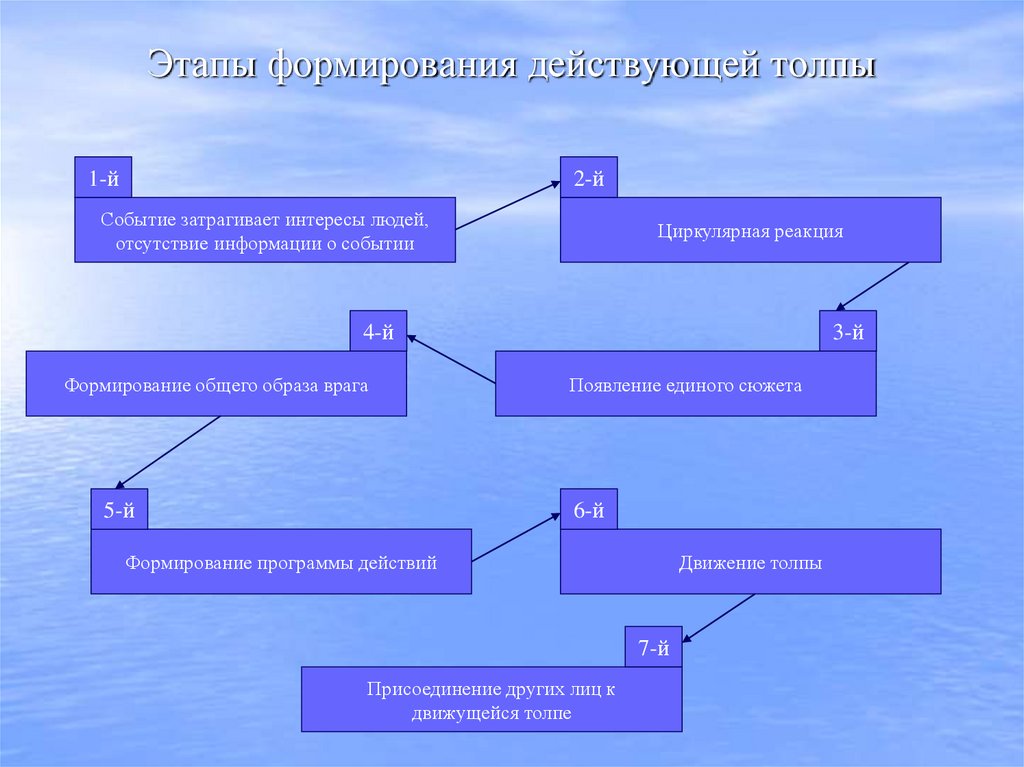 Этапы формирования действующей толпы

1-й

Событие затрагивает интересы людей, отсутствие информации о событии

2-й

Циркулярная реакция

3-й

Появление единого сюжета

4-й

Формирование общего образа врага

5-й

Формирование программы действий

6-й

Движение толпы

7-й

Присоединение других лиц к движущейся толпе